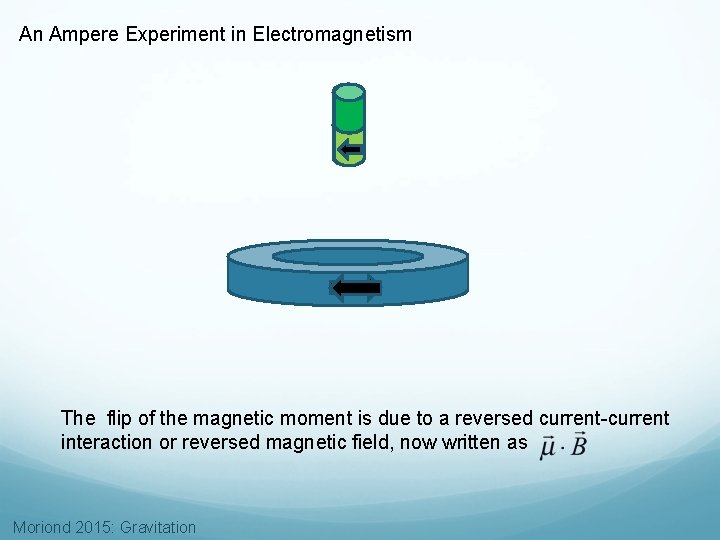 An Ampere Experiment in Electromagnetism

The flip of the magnetic moment is due to a reversed current-current interaction or reversed magnetic field, now written as $\vec{\mu} \cdot \vec{B}$

Moriond 2015: Gravitation